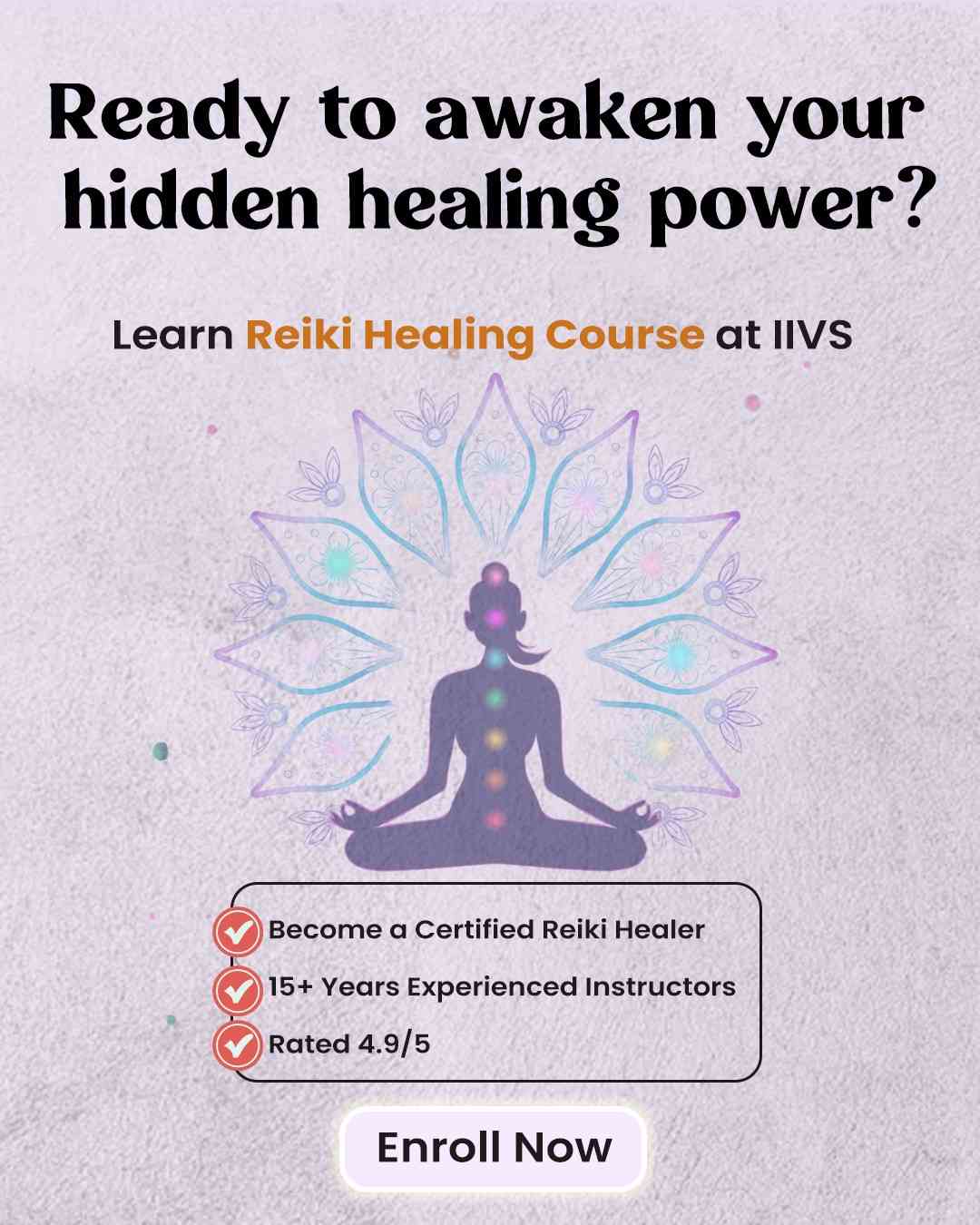 Ready to awaken your hidden healing power?

Learn Reiki Healing Course at IIVS

Become a Certified Reiki Healer

15+ Years Experienced Instructors

Rated 4.9/5

Enroll Now